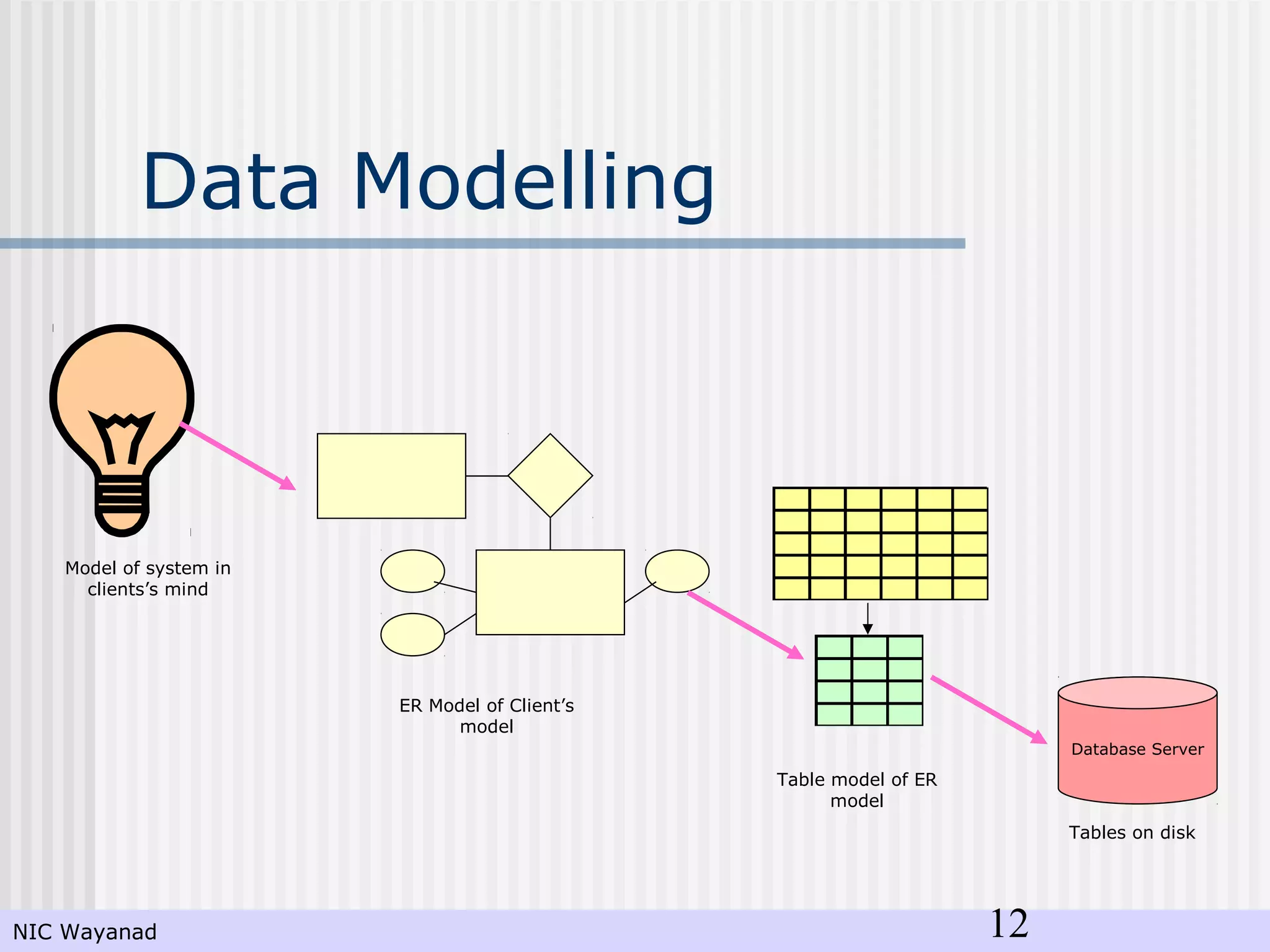 Data Modelling

Model of system in clients's mind

ER Model of Client's model

Table model of ER model

Database Server

Tables on disk

NIC Wayanad

12